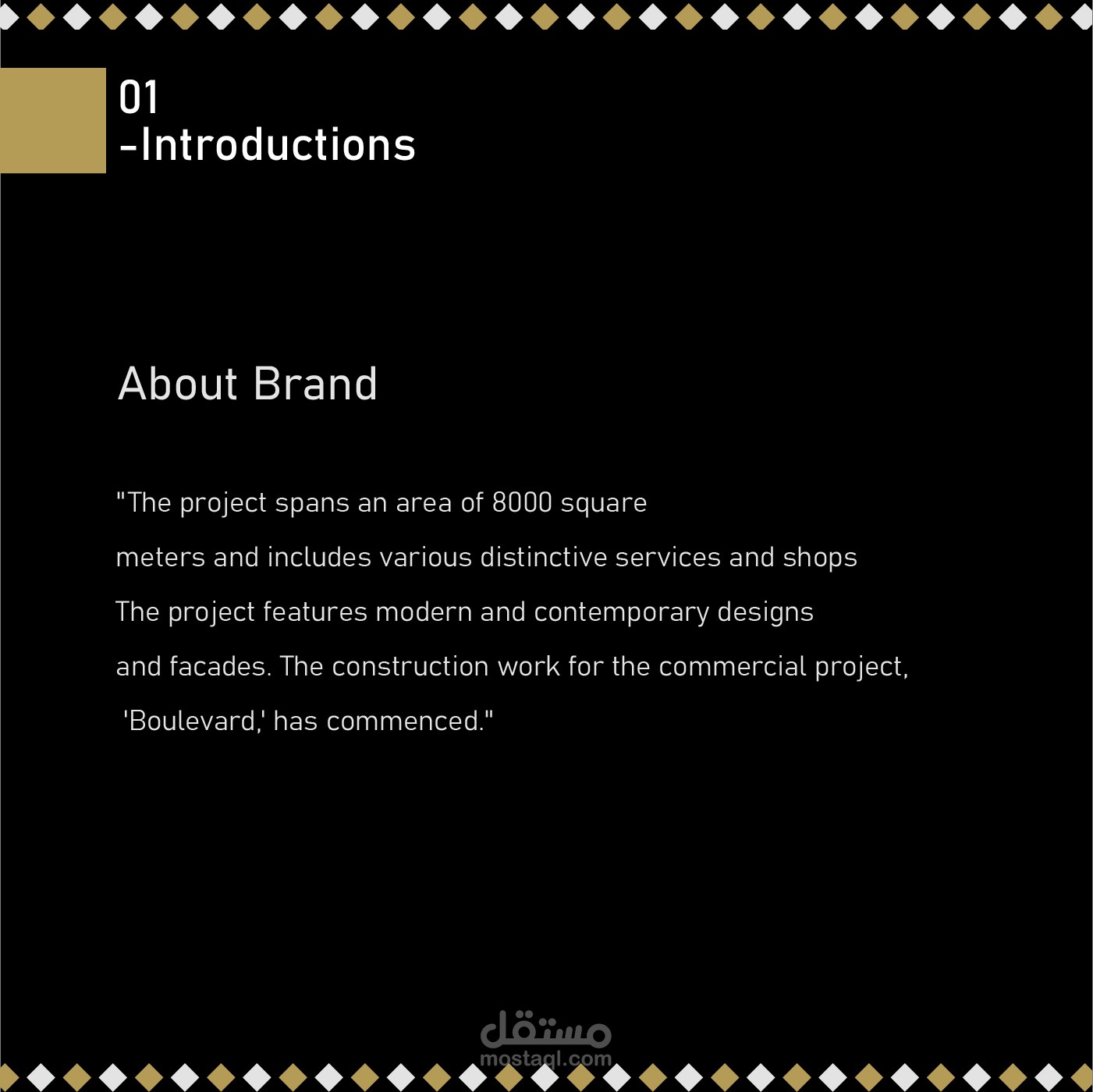 01
-Introductions

About Brand

"The project spans an area of 8000 square meters and includes various distinctive services and shops The project features modern and contemporary designs and facades. The construction work for the commercial project, 'Boulevard,' has commenced."

مستقل
mostaql.com